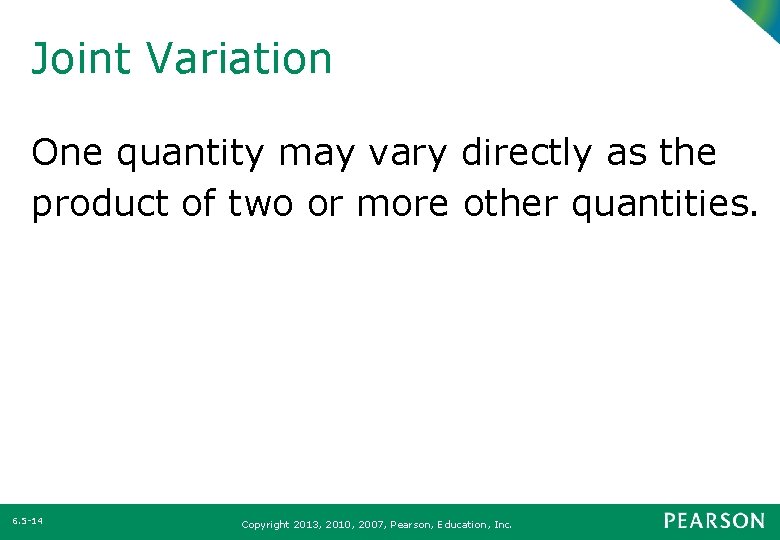 Joint Variation

One quantity may vary directly as the product of two or more other quantities.

6.5-14

Copyright 2013, 2010, 2007, Pearson, Education, Inc.

PEARSON